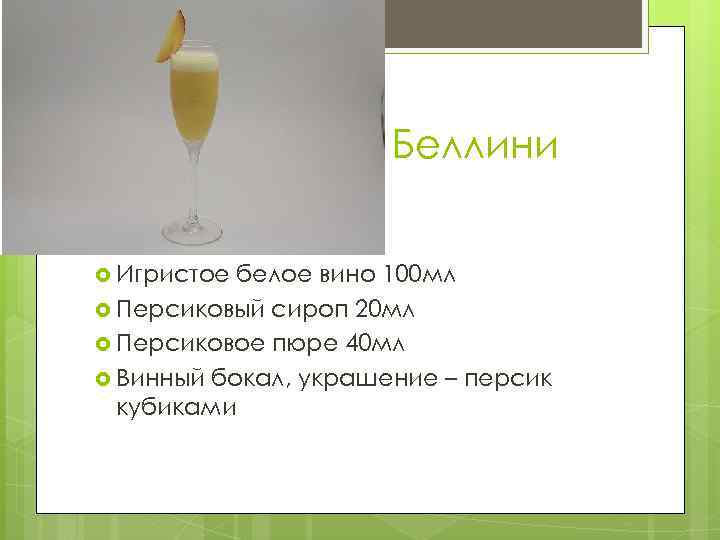 Беллини

Игристое белое вино 100мл

Персиковый сироп 20мл

Персиковое пюре 40мл

Винный бокал, украшение – персик кубиками